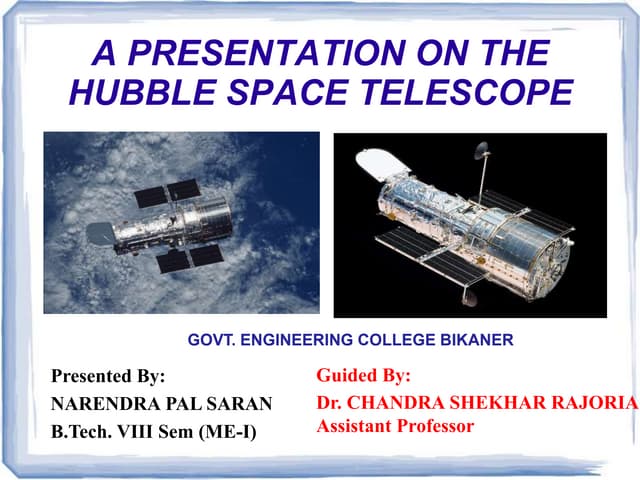 A PRESENTATION ON THE HUBBLE SPACE TELESCOPE

GOVT. ENGINEERING COLLEGE BIKANER

Presented By:
NARENDRA PAL SARAN
B.Tech. VIII Sem (ME-I)

Guided By:
Dr. CHANDRA SHEKHAR RAJORIA
Assistant Professor